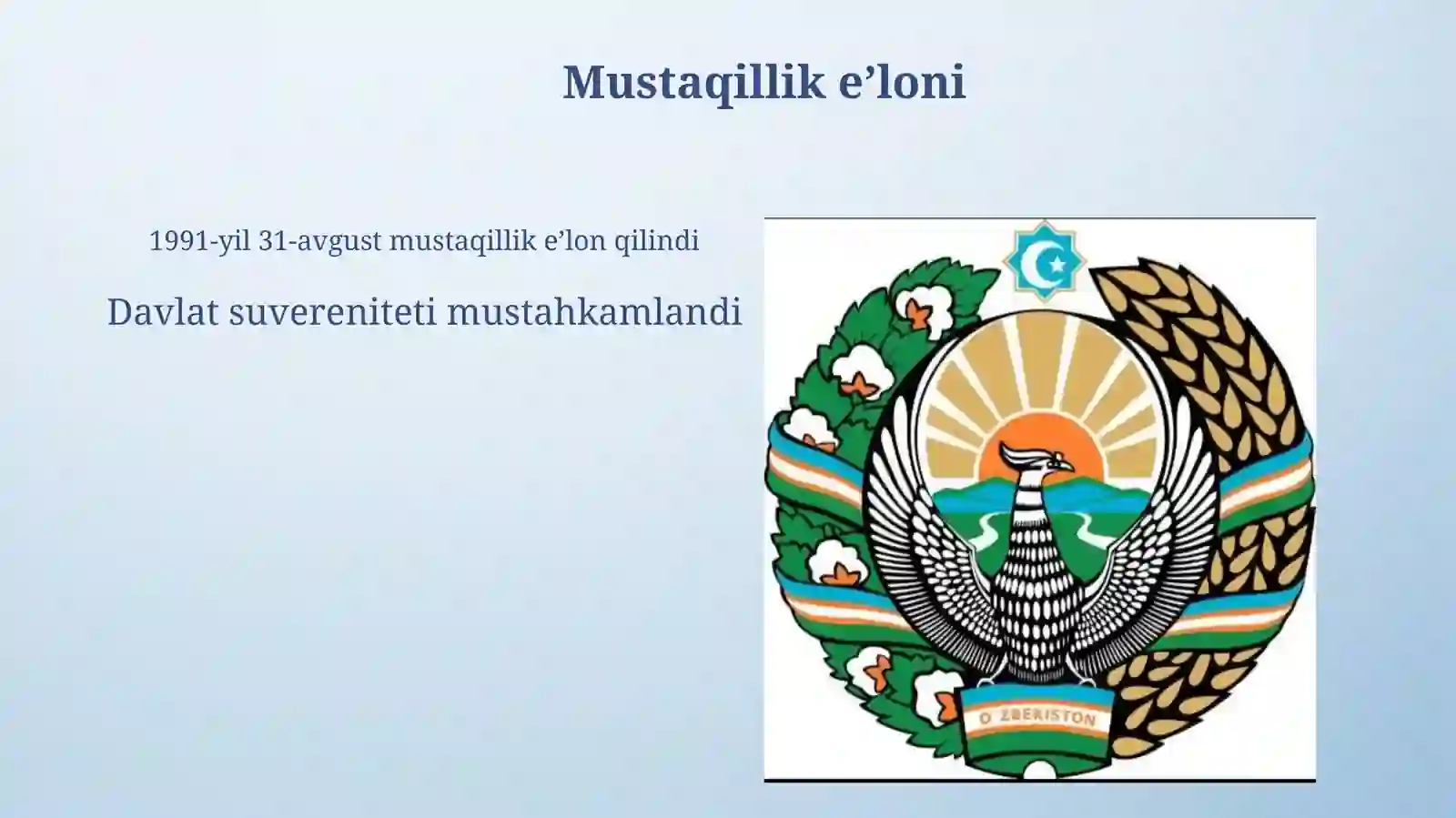 Mustaqillik e’loni

1991-yil 31-avgust mustaqillik e’lon qilindi

Davlat suvereniteti mustahkamlandi

O ZBEKISTON